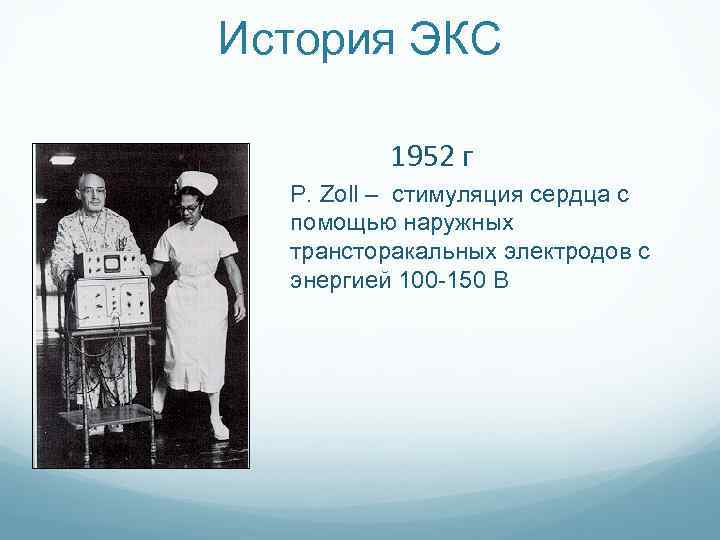 История ЭКС

1952 г

P. Zoll – стимуляция сердца с помощью наружных трансторакальных электродов с энергией 100-150 В